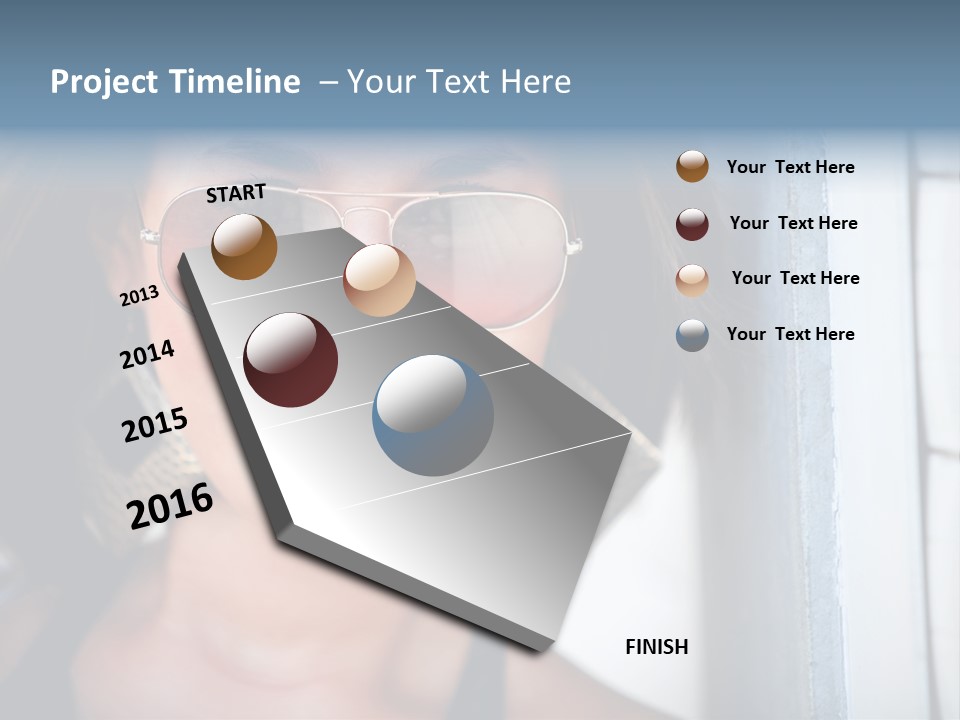 Project Timeline – Your Text Here

START

2013

2014

2015

2016

FINISH

Your Text Here

Your Text Here

Your Text Here

Your Text Here